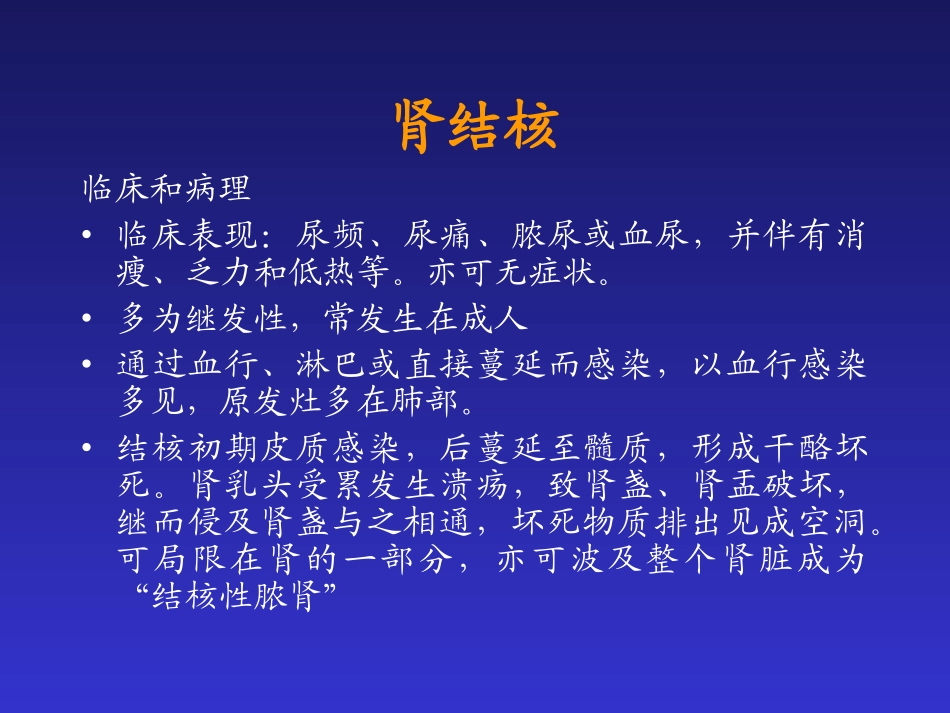 肾结核

临床和病理

• 临床表现：尿频、尿痛、脓尿或血尿，并伴有消瘦、乏力和低热等。亦可无症状。
• 多为继发性，常发生在成人
• 通过血行、淋巴或直接蔓延而感染，以血行感染多见，原发灶多在肺部。
• 结核初期皮质感染，后蔓延至髓质，形成干酪坏死。肾乳头受累发生溃疡，致肾盏、肾盂破坏，继而侵及肾盏与之相通，坏死物质排出见成空洞。可局限在肾的一部分，亦可波及整个肾脏成为“结核性脓肾”